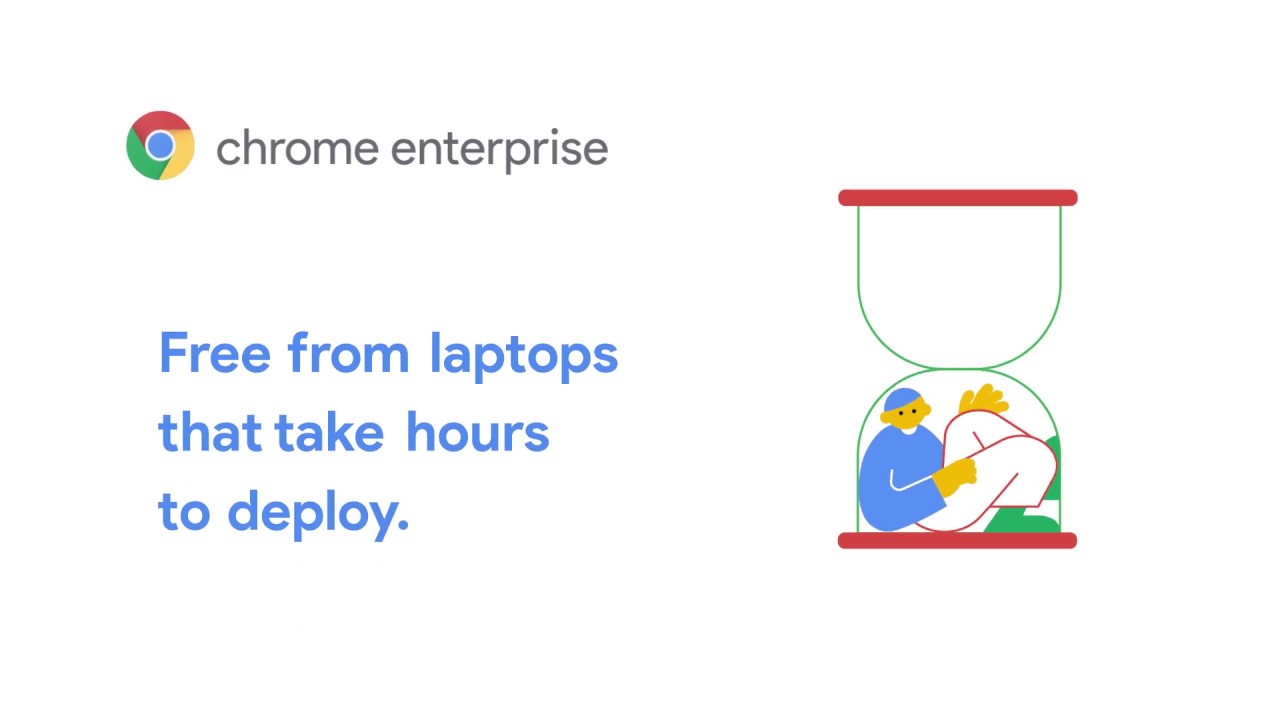 chrome enterprise

Free from laptops that take hours to deploy.